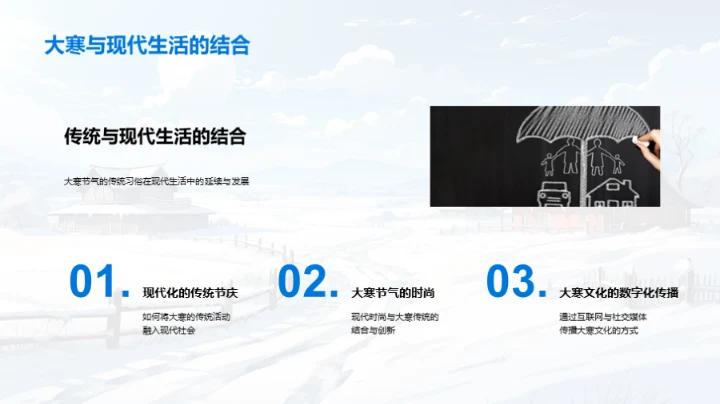 大寒与现代生活的结合

传统与现代生活的结合

大寒节气的传统习俗在现代生活中的延续与发展

01. 现代化的传统节庆

如何将大寒的传统活动融入现代社会

02. 大寒节气的时尚

现代时尚与大寒传统的结合与创新

03. 大寒文化的数字化传播

通过互联网与社交媒体传播大寒文化的方式